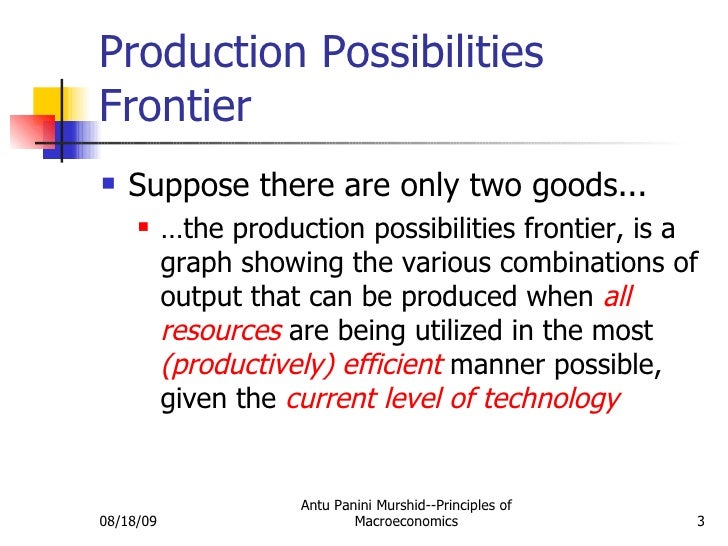 Production Possibilities Frontier

Suppose there are only two goods...

…the production possibilities frontier, is a graph showing the various combinations of output that can be produced when all resources are being utilized in the most (productively) efficient manner possible, given the current level of technology

08/18/09

Antu Panini Murshid--Principles of Macroeconomics

3